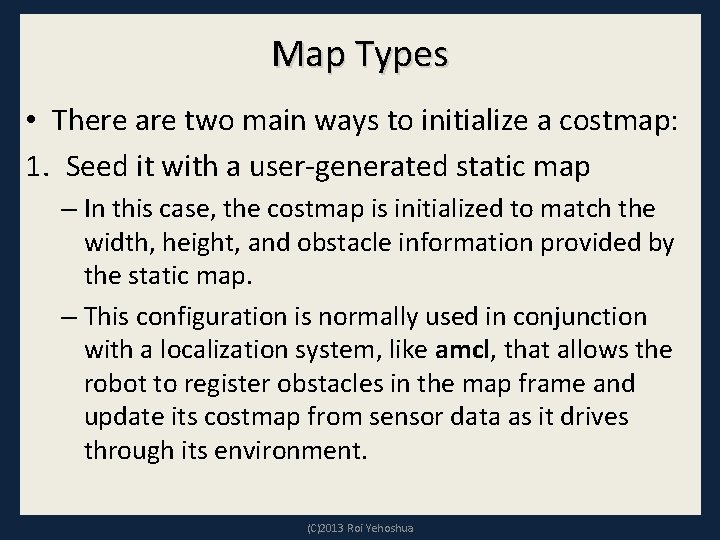 Map Types

• There are two main ways to initialize a costmap:

1. Seed it with a user-generated static map

– In this case, the costmap is initialized to match the width, height, and obstacle information provided by the static map.

– This configuration is normally used in conjunction with a localization system, like amcl, that allows the robot to register obstacles in the map frame and update its costmap from sensor data as it drives through its environment.

(C)2013 Roi Yehoshua